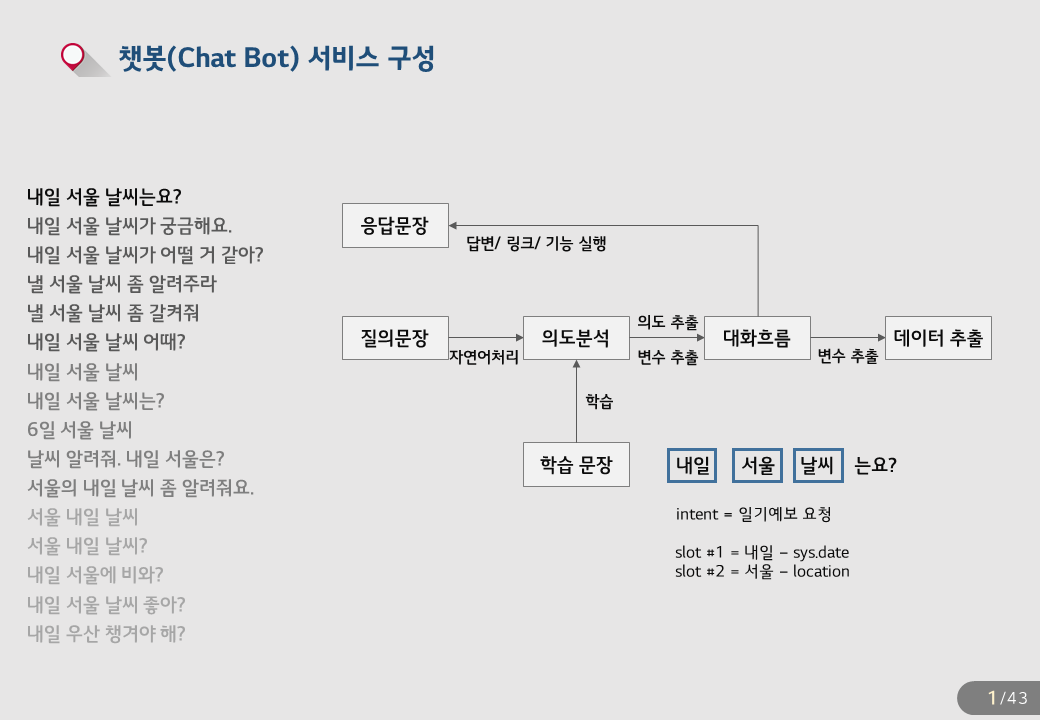 챗봇(Chat Bot) 서비스 구성

내일 서울 날씨는요?
내일 서울 날씨가 궁금해요.
내일 서울 날씨가 어떨 거 같아?
낼 서울 날씨 좀 알려주라
낼 서울 날씨 좀 갈켜줘
내일 서울 날씨 어때?
내일 서울 날씨
내일 서울 날씨는?
6일 서울 날씨
날씨 알려줘. 내일 서울은?
서울의 내일 날씨 좀 알려줘요.
서울 내일 날씨
서울 내일 날씨?
내일 서울에 비와?
내일 서울 날씨 좋아?
내일 우산 챙겨야 해?

응답문장
답변/ 링크/ 기능 실행
질의문장
자연어처리
의도분석
의도 추출
변수 추출
대화흐름
변수 추출
데이터 추출
학습
학습 문장

내일 서울 날씨 는요?

intent = 일기예보 요청

slot #1 = 내일 – sys.date
slot #2 = 서울 – location

1/43